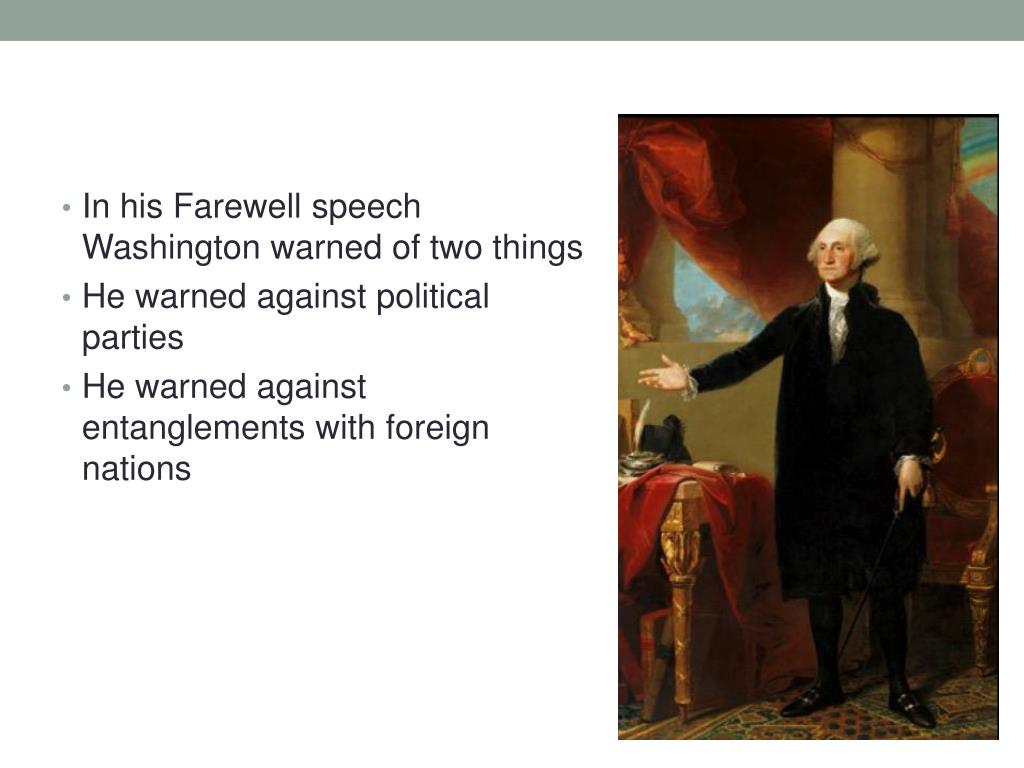 • In his Farewell speech Washington warned of two things
• He warned against political parties
• He warned against entanglements with foreign nations